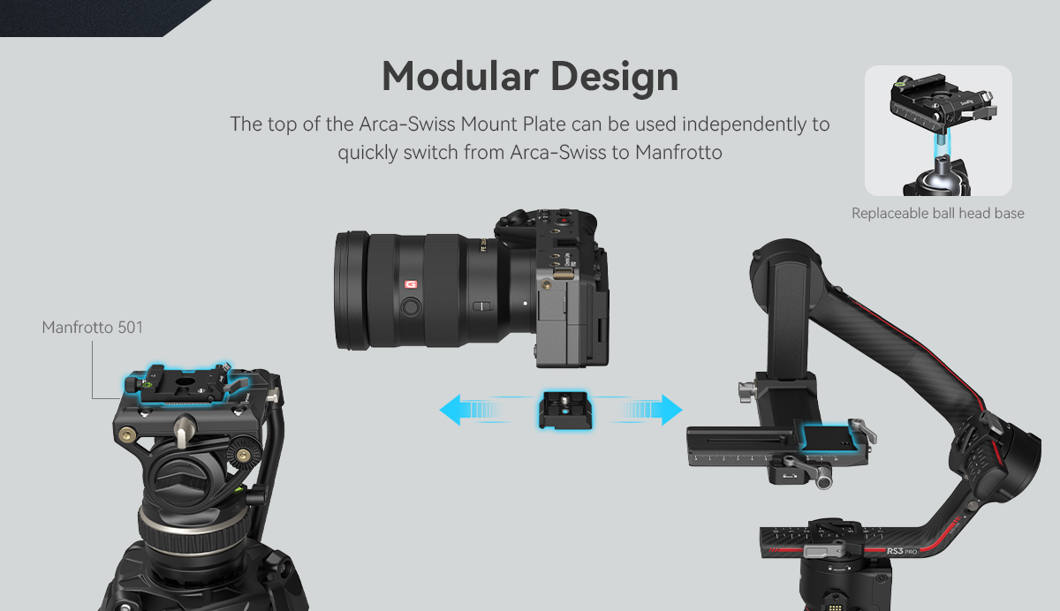 Modular Design

The top of the Arca-Swiss Mount Plate can be used independently to quickly switch from Arca-Swiss to Manfrotto

Replaceable ball head base

Manfrotto 501

RS3 PRO